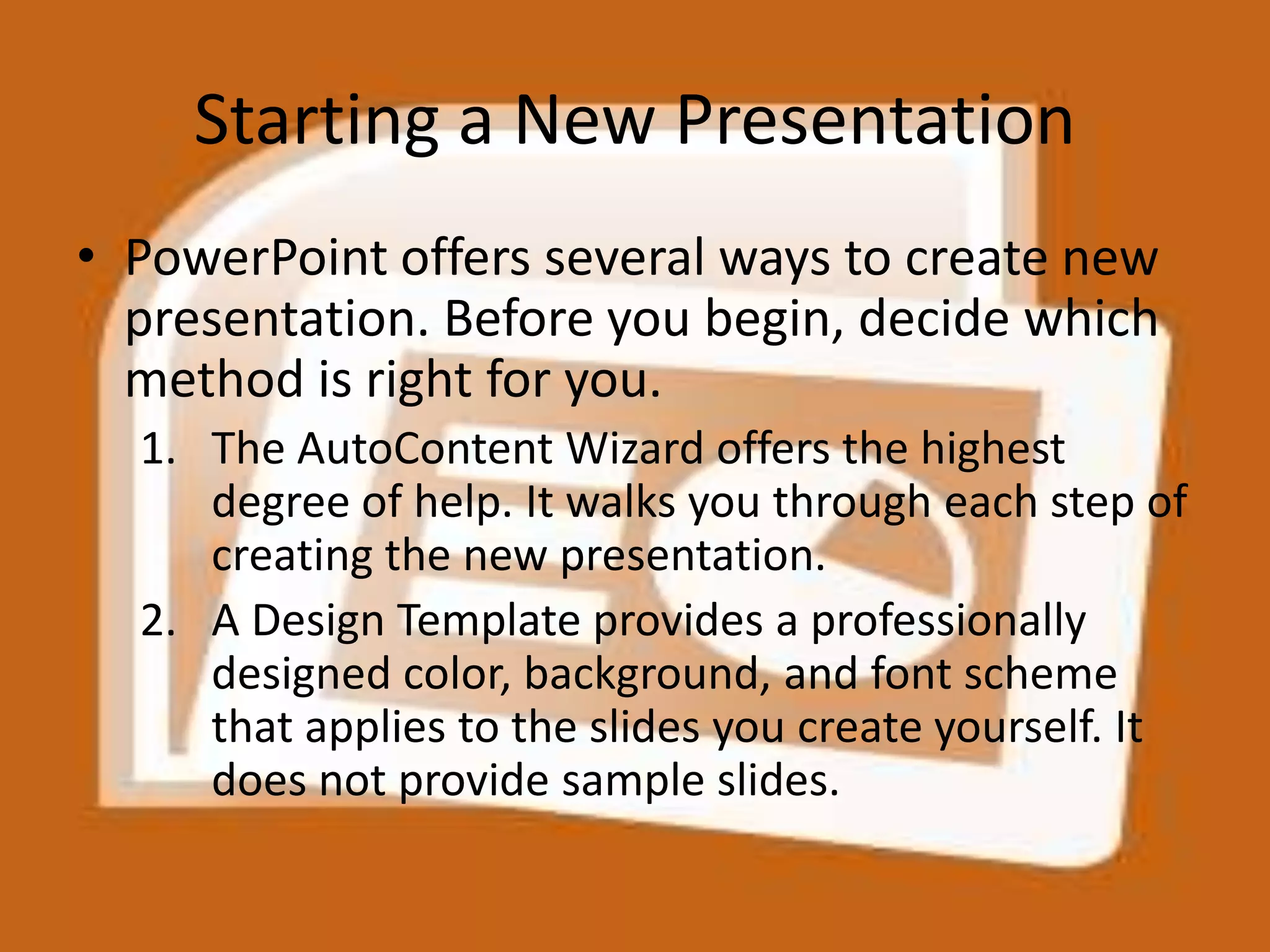 Starting a New Presentation

• PowerPoint offers several ways to create new presentation. Before you begin, decide which method is right for you.

1. The AutoContent Wizard offers the highest degree of help. It walks you through each step of creating the new presentation.
2. A Design Template provides a professionally designed color, background, and font scheme that applies to the slides you create yourself. It does not provide sample slides.